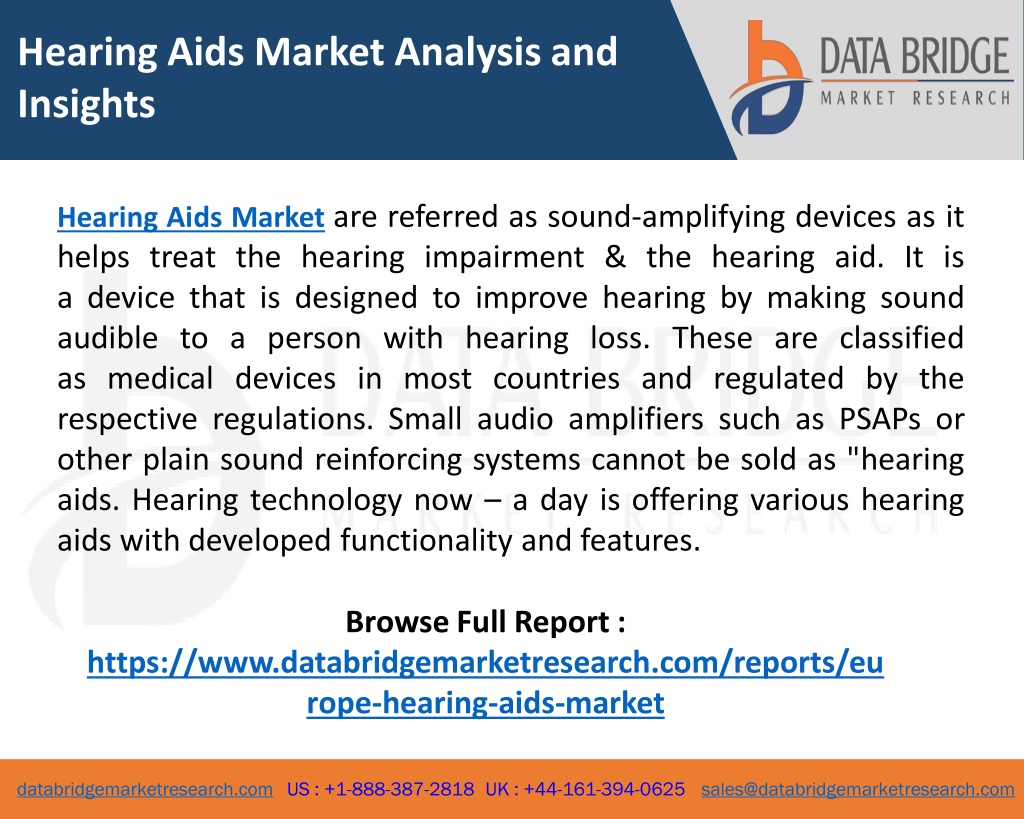 Hearing Aids Market Analysis and Insights

DATA BRIDGE
MARKET RESEARCH

Hearing Aids Market are referred as sound-amplifying devices as it helps treat the hearing impairment & the hearing aid. It is a device that is designed to improve hearing by making sound audible to a person with hearing loss. These are classified as medical devices in most countries and regulated by the respective regulations. Small audio amplifiers such as PSAPs or other plain sound reinforcing systems cannot be sold as "hearing aids. Hearing technology now – a day is offering various hearing aids with developed functionality and features.

Browse Full Report :
https://www.databridgemarketresearch.com/reports/europe-hearing-aids-market

databridgemarketresearch.com US : +1-888-387-2818 UK : +44-161-394-0625 sales@databridgemarketresearch.com